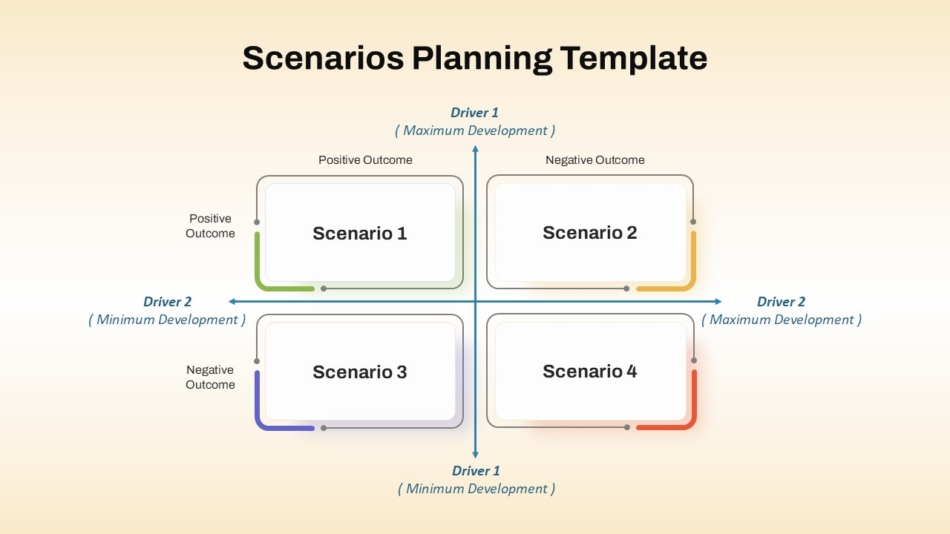 Scenarios Planning Template

Driver 1
( Maximum Development )

Positive Outcome

Negative Outcome

Positive Outcome

Scenario 1

Scenario 2

Driver 2
( Minimum Development )

Driver 2
( Maximum Development )

Negative Outcome

Scenario 3

Scenario 4

Driver 1
( Minimum Development )